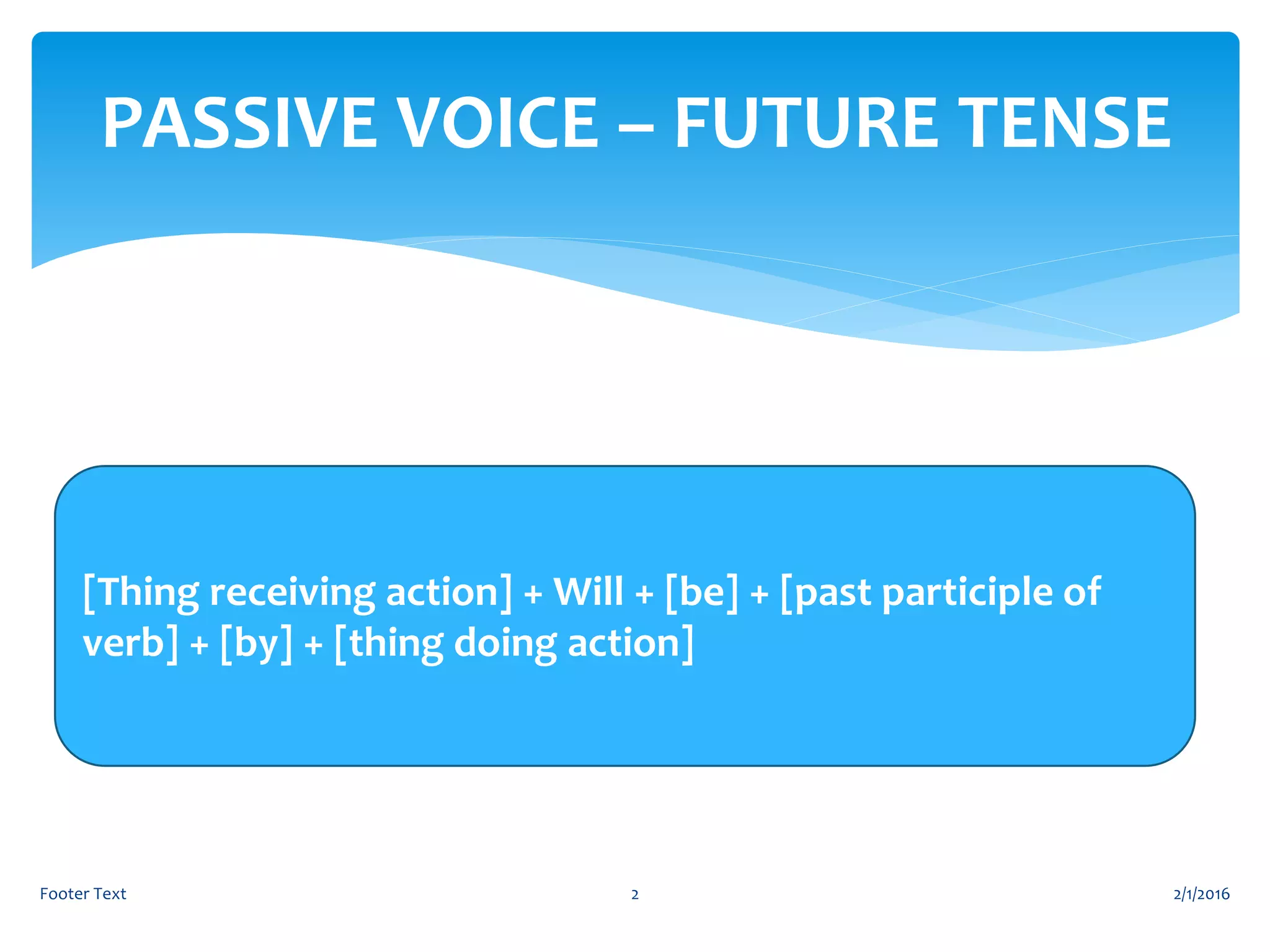 PASSIVE VOICE – FUTURE TENSE

[Thing receiving action] + Will + [be] + [past participle of verb] + [by] + [thing doing action]

Footer Text

2

2/1/2016